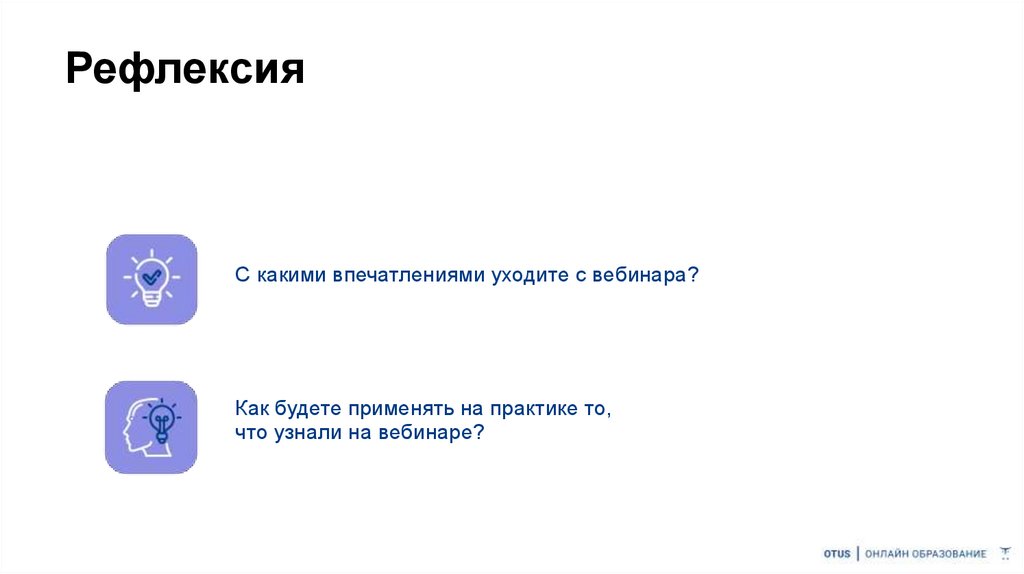 Рефлексия

С какими впечатлениями уходите с вебинара?

Как будете применять на практике то, что узнали на вебинаре?

OTUS | ОНЛАЙН ОБРАЗОВАНИЕ